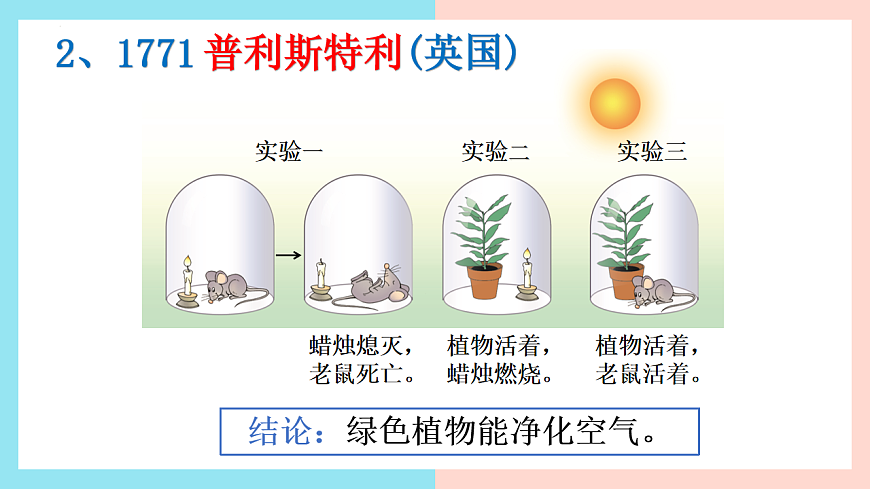 2、1771 普利斯特利(英国)

实验一

实验二

实验三

蜡烛熄灭，老鼠死亡。

植物活着，蜡烛燃烧。

植物活着，老鼠活着。

结论：绿色植物能净化空气。